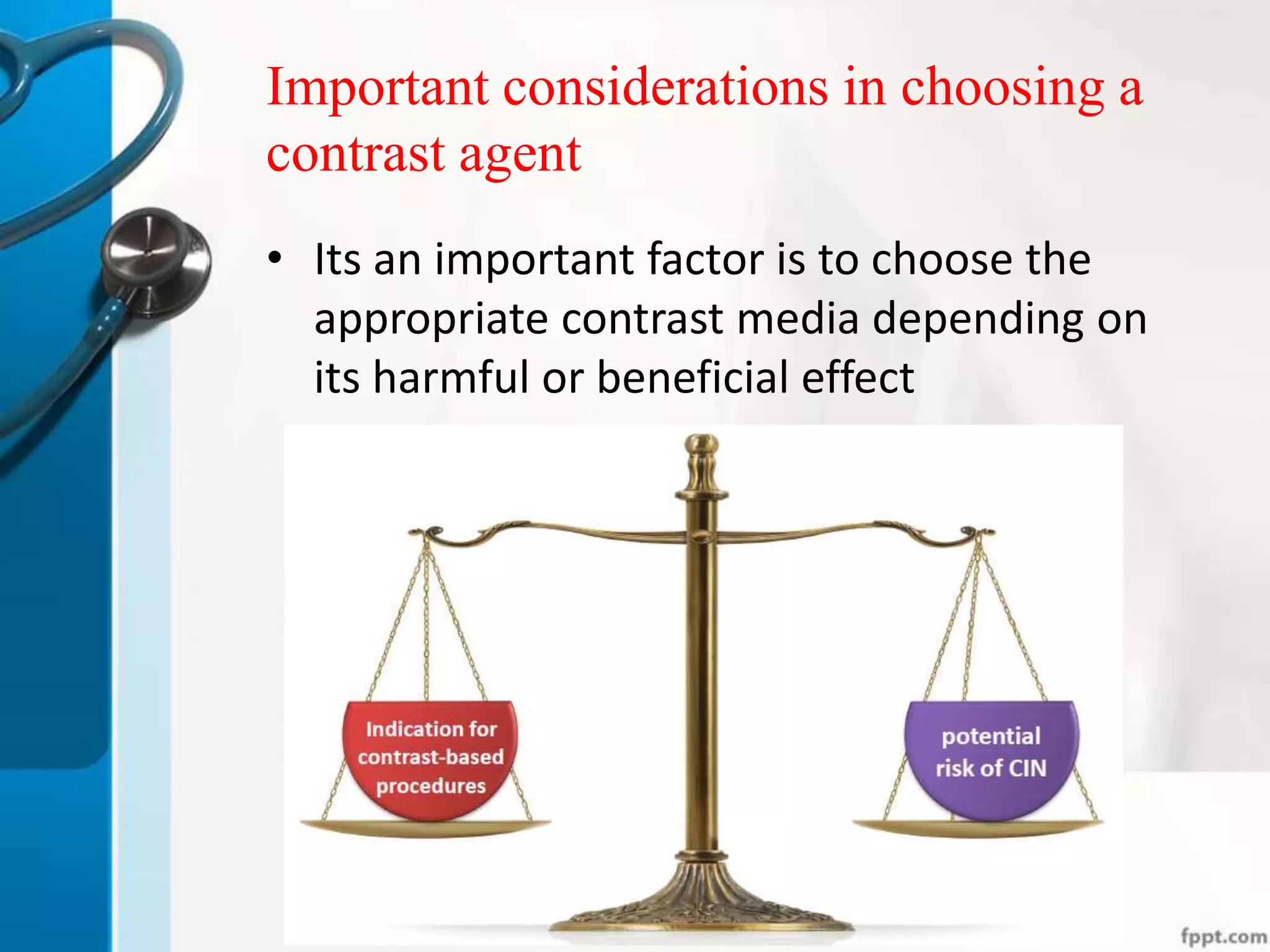 Important considerations in choosing a contrast agent

• Its an important factor is to choose the appropriate contrast media depending on its harmful or beneficial effect

Indication for contrast-based procedures

potential risk of CIN

fppt.com